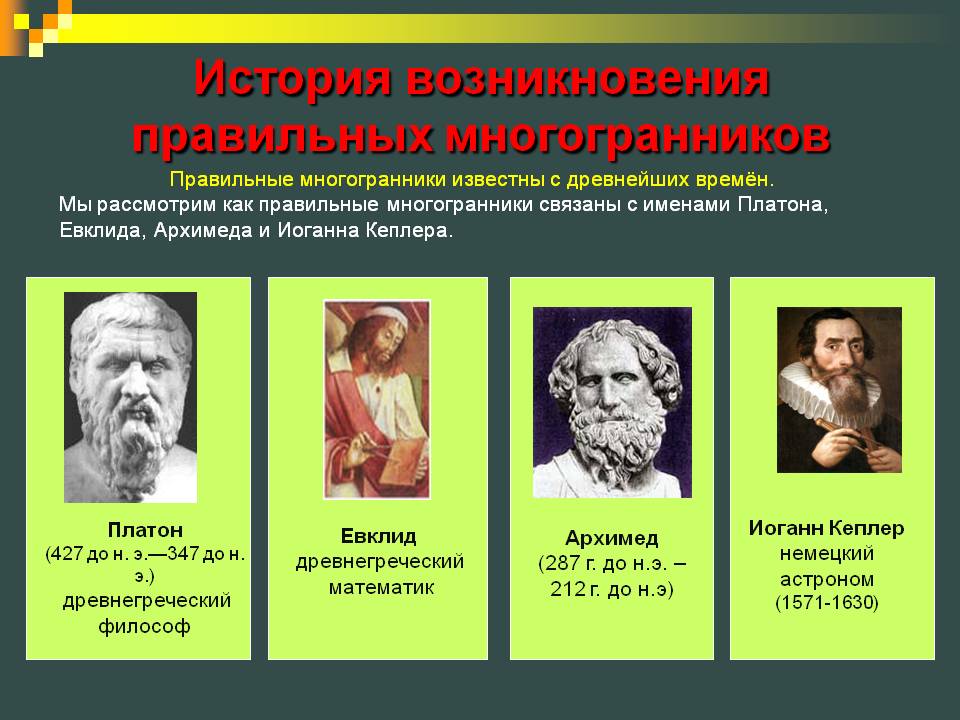 История возникновения правильных многогранников

Правильные многогранники известны с древнейших времён.

Мы рассмотрим как правильные многогранники связаны с именами Платона, Евклида, Архимеда и Иоганна Кеплера.

Платон
(427 до н. э.—347 до н. э.)
древнегреческий философ

Евклид
древнегреческий математик

Архимед
(287 г. до н.э. – 212 г. до н.э)

Иоганн Кеплер
немецкий астроном
(1571-1630)